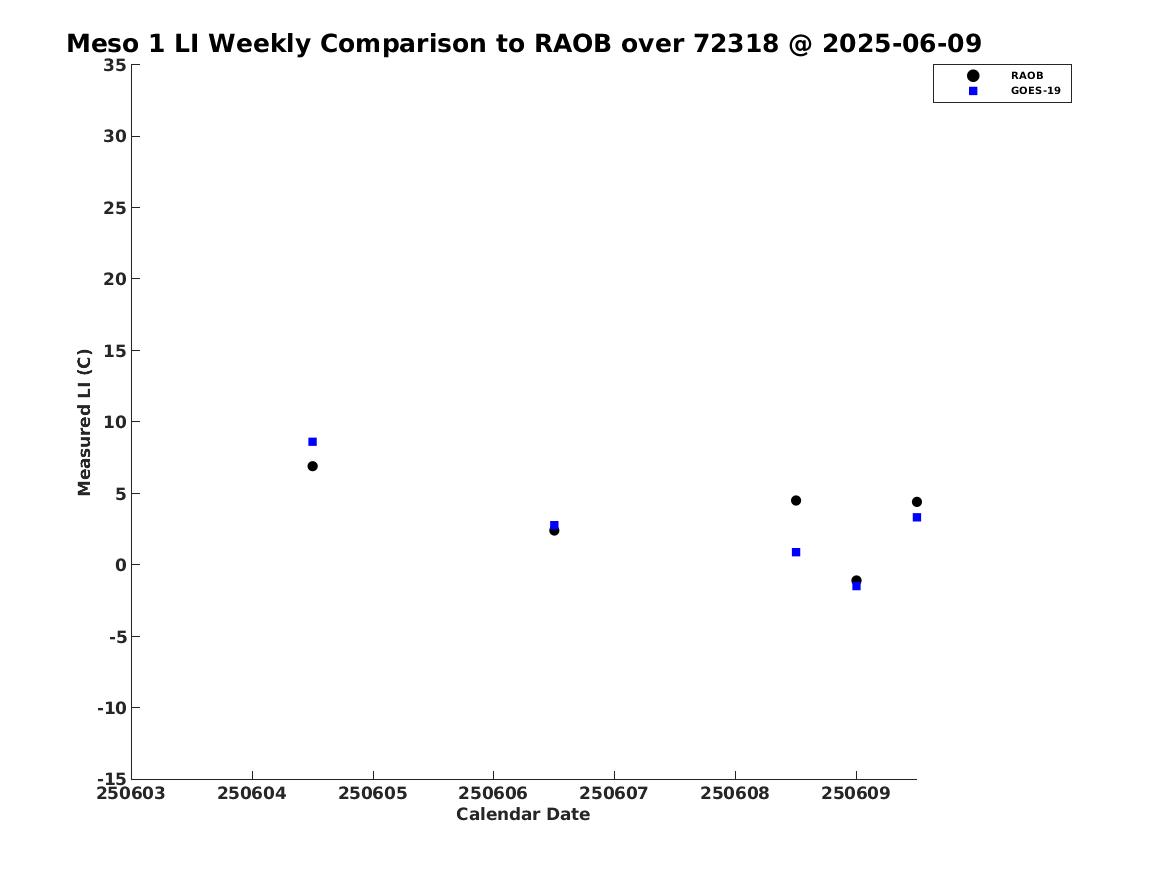 Meso 1 LI Weekly Comparison to RAOB over 72318 @ 2025-06-09

RAOB
GOES-19

Measured LI (C)

35
30
25
20
15
10
5
0
-5
-10
-15

250603 250604 250605 250606 250607 250608 250609

Calendar Date